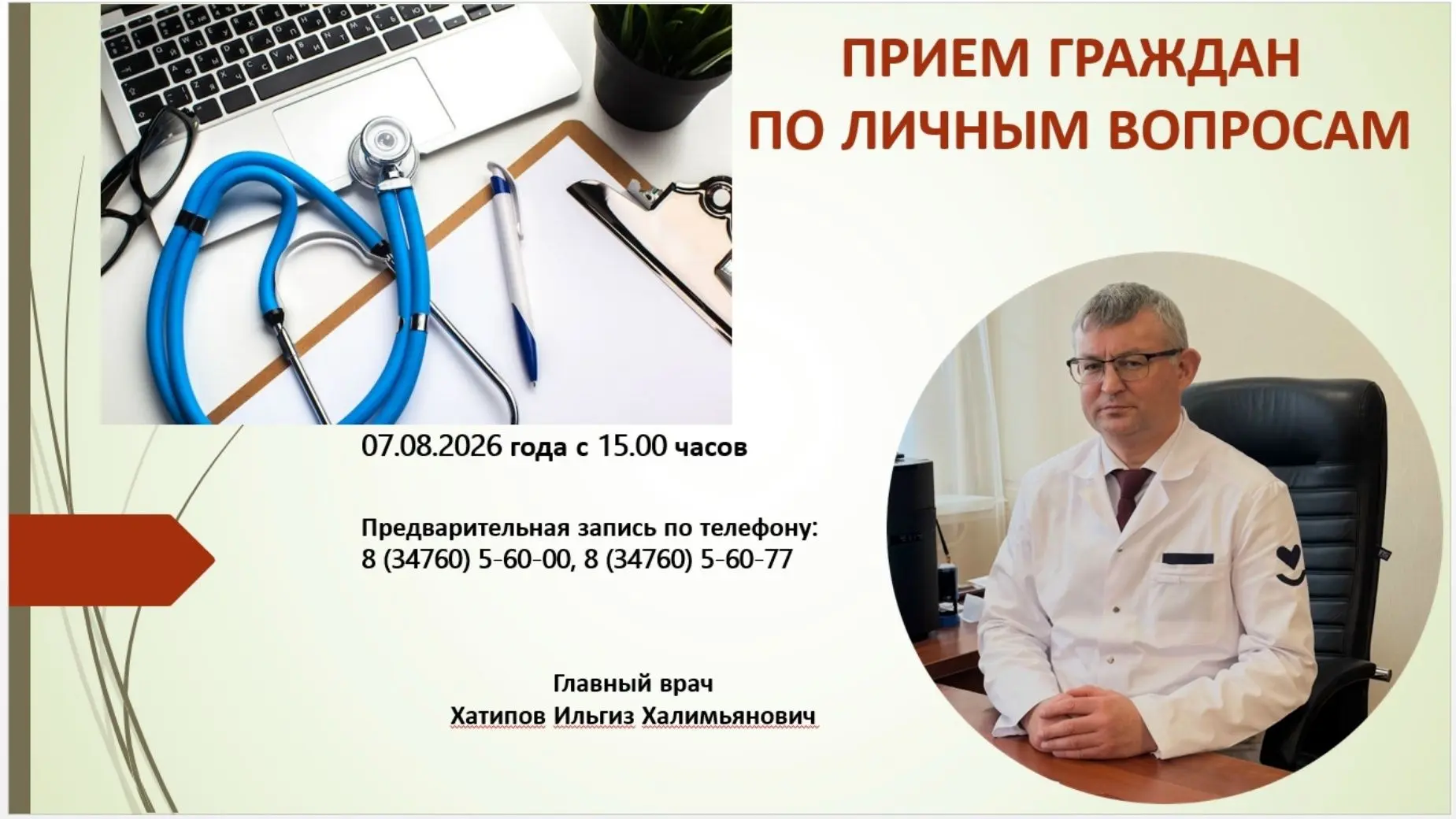 ПРИЕМ ГРАЖДАН ПО ЛИЧНЫМ ВОПРОСАМ

07.08.2026 года с 15.00 часов

Предварительная запись по телефону:
8 (34760) 5-60-00, 8 (34760) 5-60-77

Главный врач
Хатипов Ильгиз Халимьянович